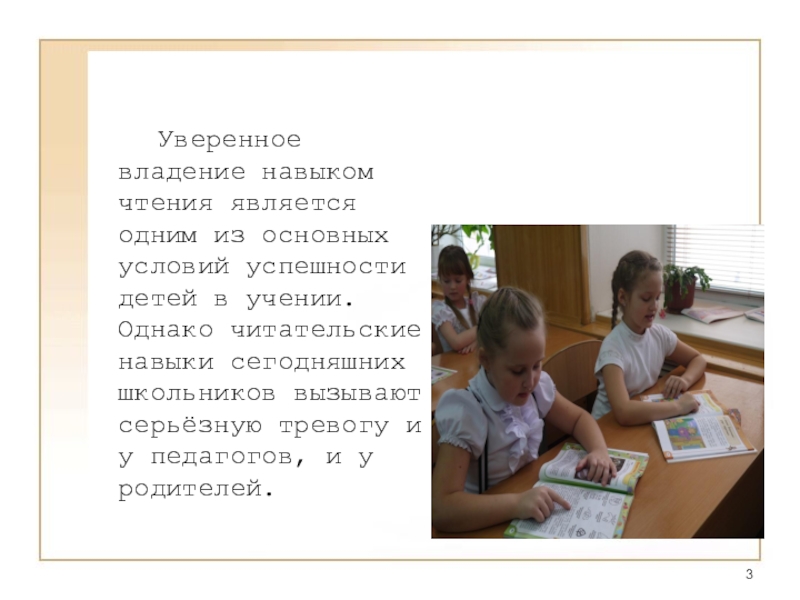 Уверенное владение навыком чтения является одним из основных условий успешности детей в учении. Однако читательские навыки сегодняшних школьников вызывают серьёзную тревогу и у педагогов, и у родителей.

3